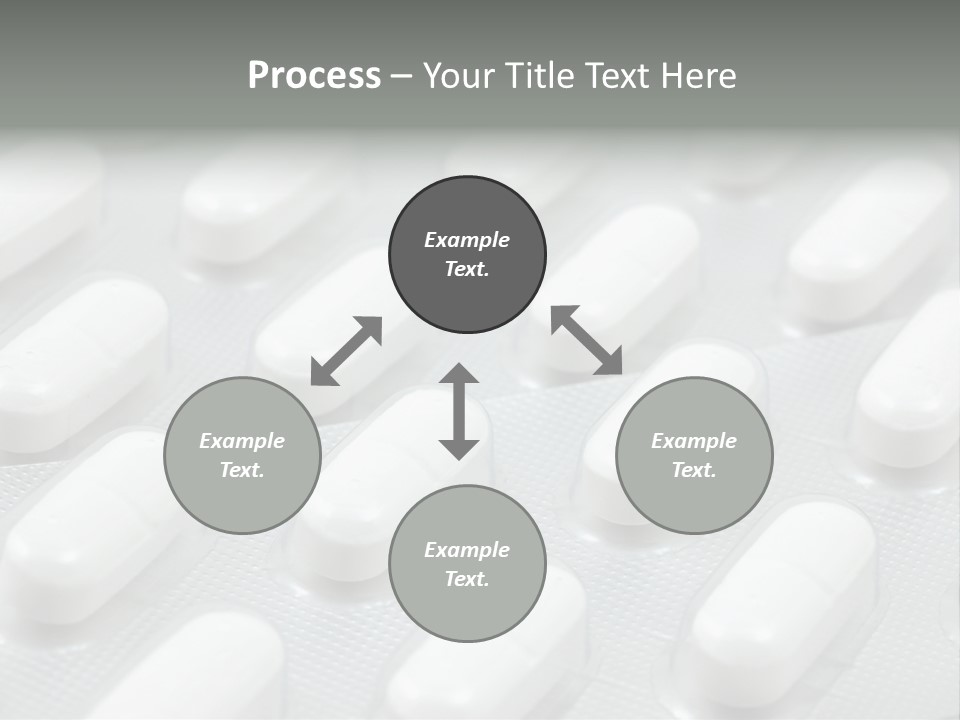 Process – Your Title Text Here

Example Text.

Example Text.

Example Text.

Example Text.